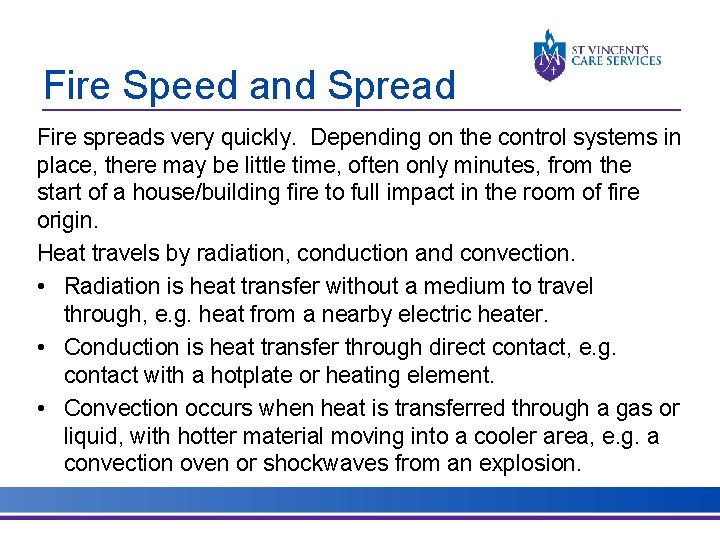 ST VINCENT'S
CARE SERVICES

Fire Speed and Spread

Fire spreads very quickly. Depending on the control systems in place, there may be little time, often only minutes, from the start of a house/building fire to full impact in the room of fire origin.

Heat travels by radiation, conduction and convection.

• Radiation is heat transfer without a medium to travel through, e.g. heat from a nearby electric heater.
• Conduction is heat transfer through direct contact, e.g. contact with a hotplate or heating element.
• Convection occurs when heat is transferred through a gas or liquid, with hotter material moving into a cooler area, e.g. a convection oven or shockwaves from an explosion.